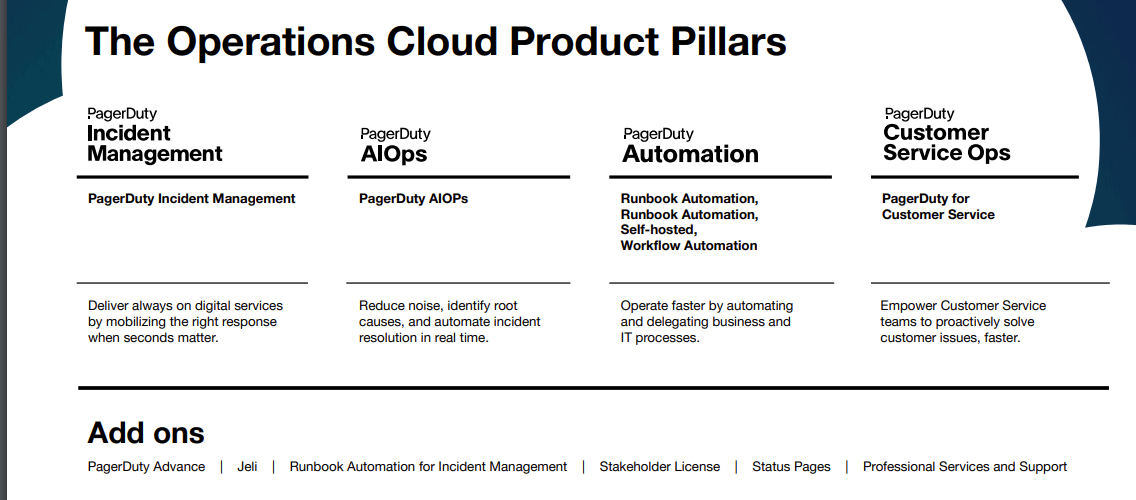 The Operations Cloud Product Pillars

PagerDuty
Incident Management

PagerDuty Incident Management

Deliver always on digital services by mobilizing the right response when seconds matter.

PagerDuty
AIOps

PagerDuty AIOPs

Reduce noise, identify root causes, and automate incident resolution in real time.

PagerDuty
Automation

Runbook Automation, Runbook Automation, Self-hosted, Workflow Automation

Operate faster by automating and delegating business and IT processes.

PagerDuty
Customer Service Ops

PagerDuty for Customer Service

Empower Customer Service teams to proactively solve customer issues, faster.

Add ons

PagerDuty Advance | Jeli | Runbook Automation for Incident Management | Stakeholder License | Status Pages | Professional Services and Support